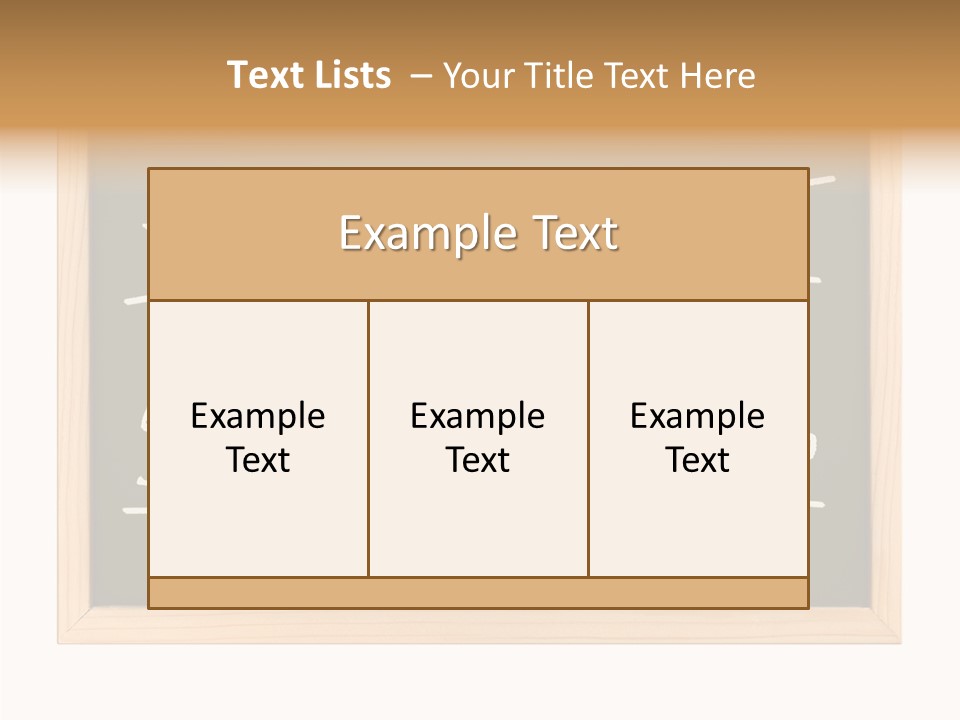 Text Lists – Your Title Text Here

Example Text

Example Text

Example Text

Example Text